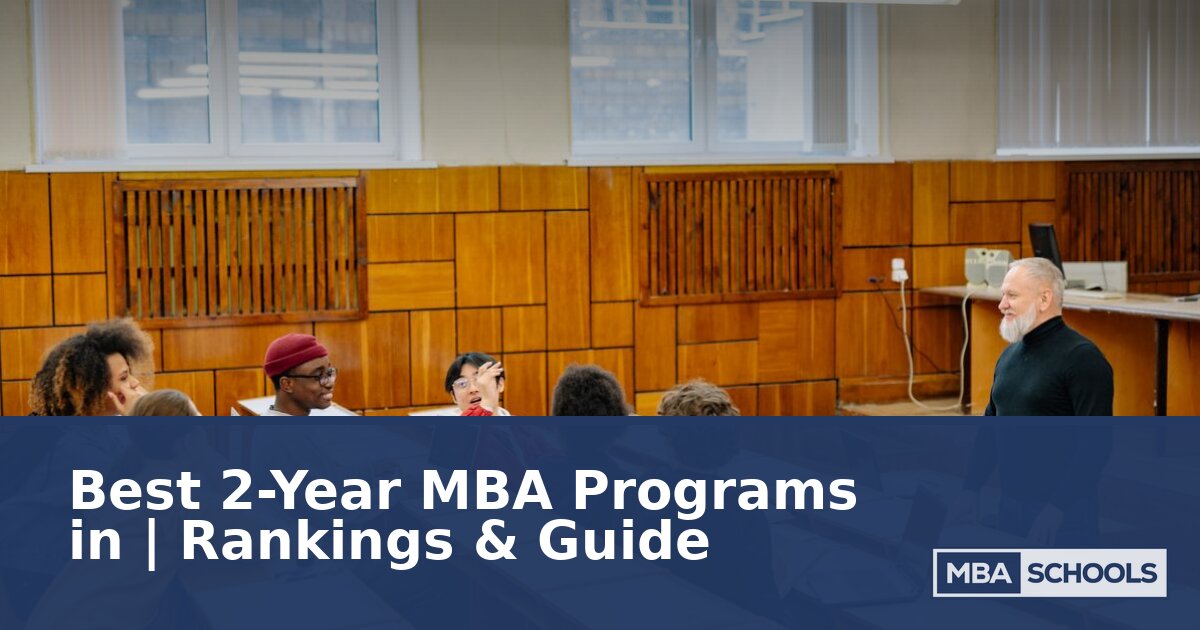 Best 2-Year MBA Programs in | Rankings & Guide

MBA SCHOOLS